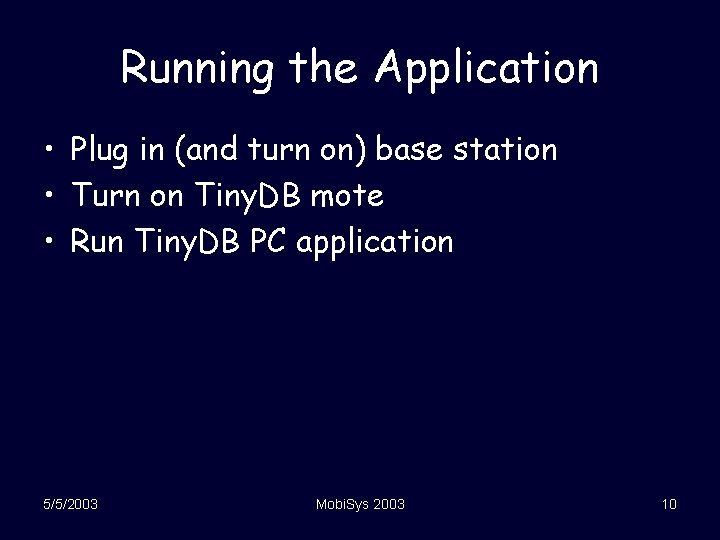 Running the Application

• Plug in (and turn on) base station
• Turn on TinyDB mote
• Run TinyDB PC application

5/5/2003

MobiSys 2003

10